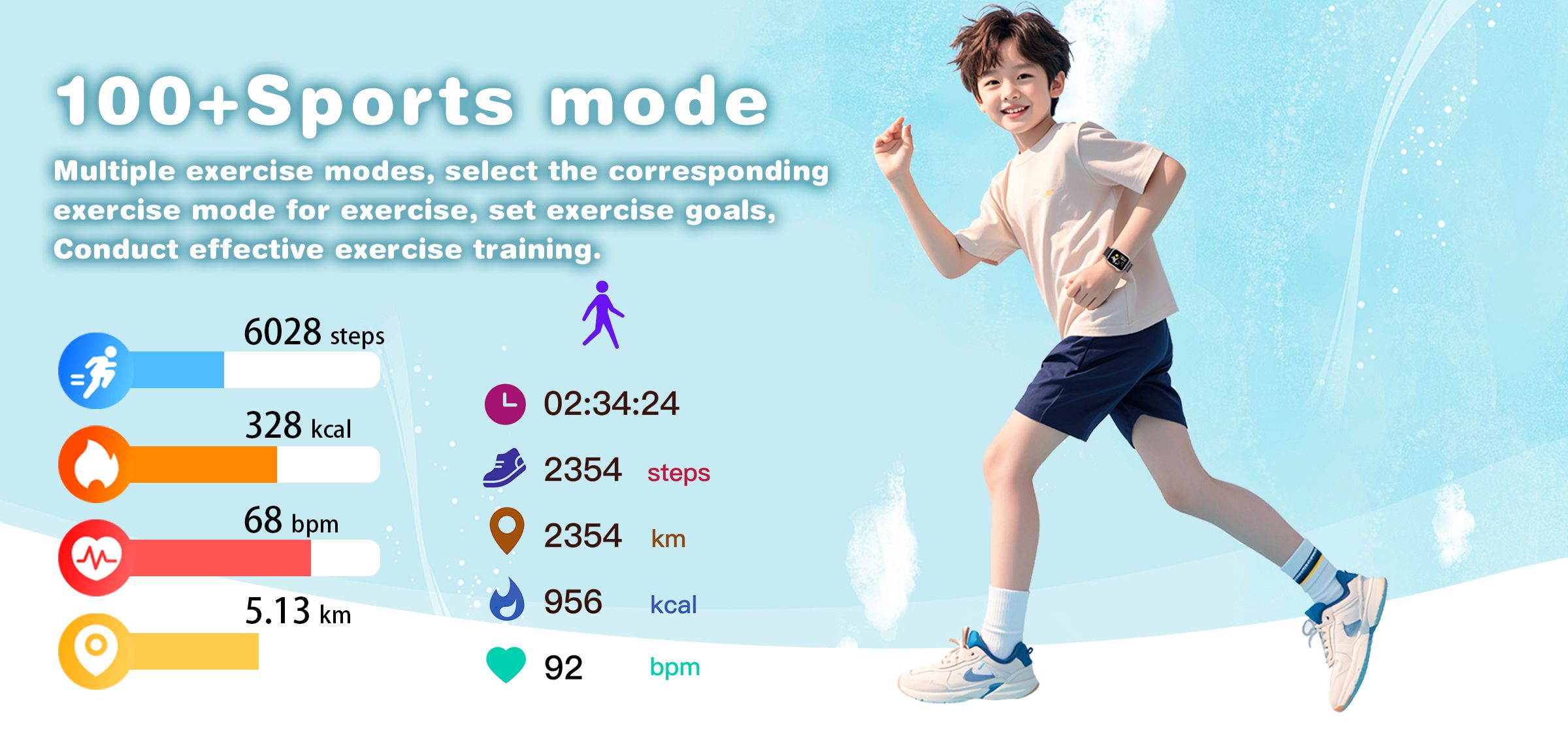 100+Sports mode

Multiple exercise modes, select the corresponding exercise mode for exercise, set exercise goals, Conduct effective exercise training.

6028 steps

328 kcal

68 bpm

5.13 km

02:34:24

2354 steps

2354 km

956 kcal

92 bpm